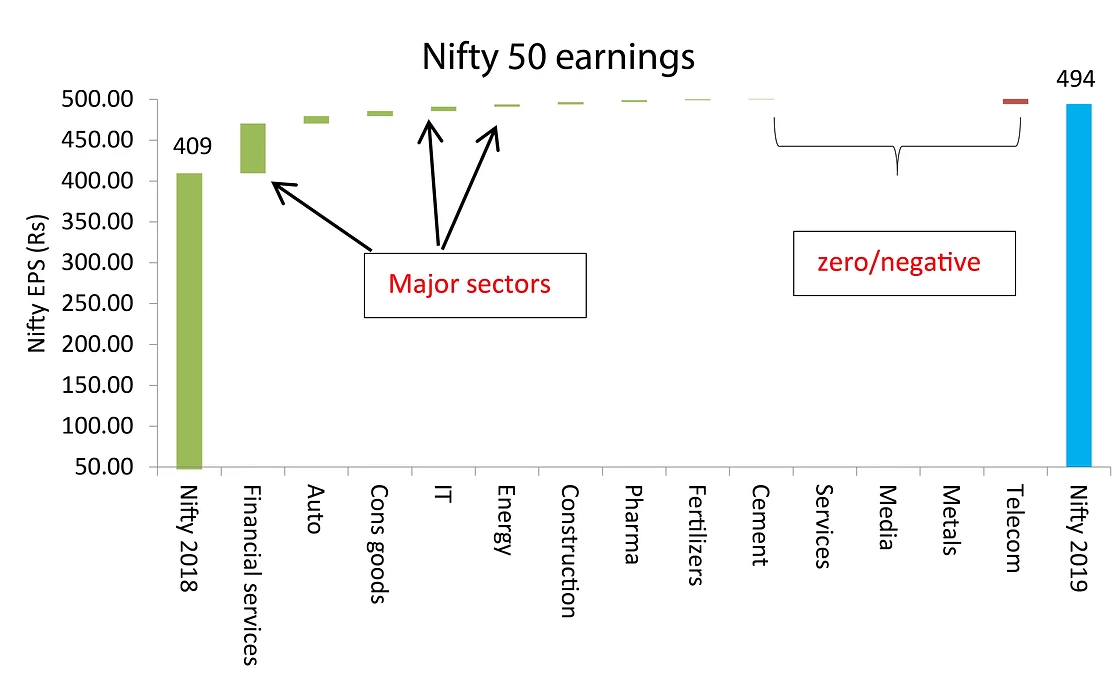 Nifty 50 earnings

Nifty EPS (Rs)

500.00
450.00
400.00
350.00
300.00
250.00
200.00
150.00
100.00
50.00

409

494

Major sectors

zero/negative

Nifty 2018
Financial services
Auto
Cons goods
IT
Energy
Construction
Pharma
Fertilizers
Cement
Services
Media
Metals
Telecom
Nifty 2019